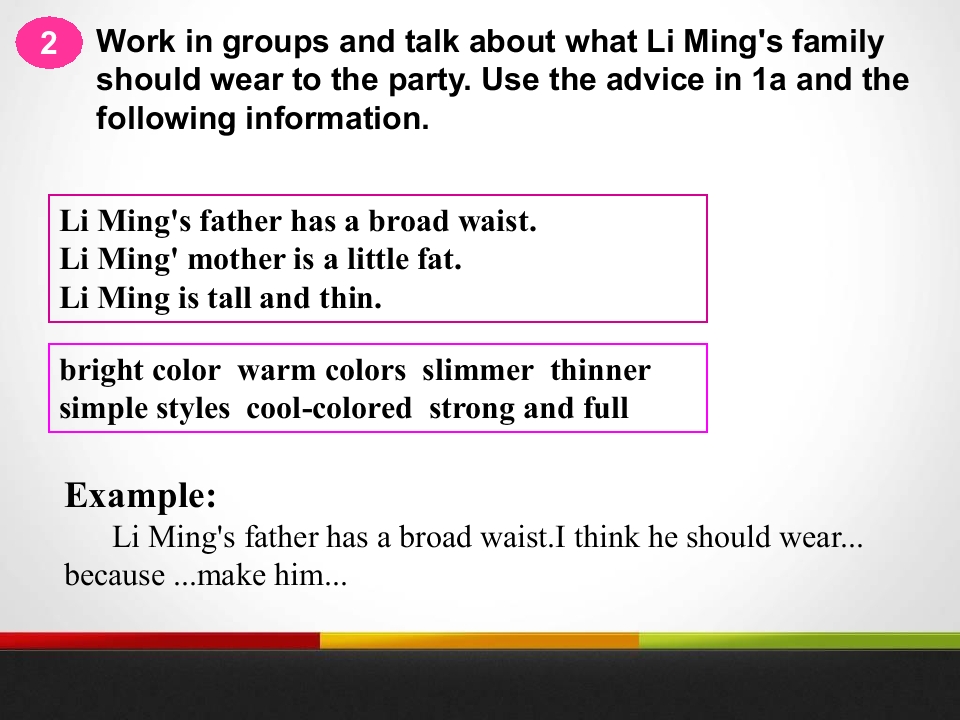 2 Work in groups and talk about what Li Ming's family should wear to the party. Use the advice in 1a and the following information.

Li Ming's father has a broad waist.
Li Ming' mother is a little fat.
Li Ming is tall and thin.

bright color warm colors slimmer thinner
simple styles cool-colored strong and full

Example:

Li Ming's father has a broad waist.I think he should wear... because ...make him...